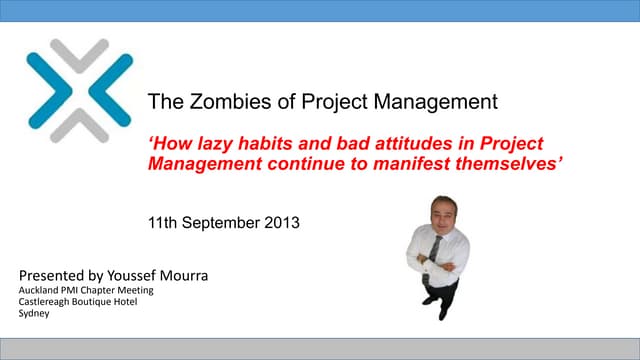 The Zombies of Project Management

'How lazy habits and bad attitudes in Project Management continue to manifest themselves'

11th September 2013

Presented by Youssef Mourra
Auckland PMI Chapter Meeting
Castlereagh Boutique Hotel
Sydney